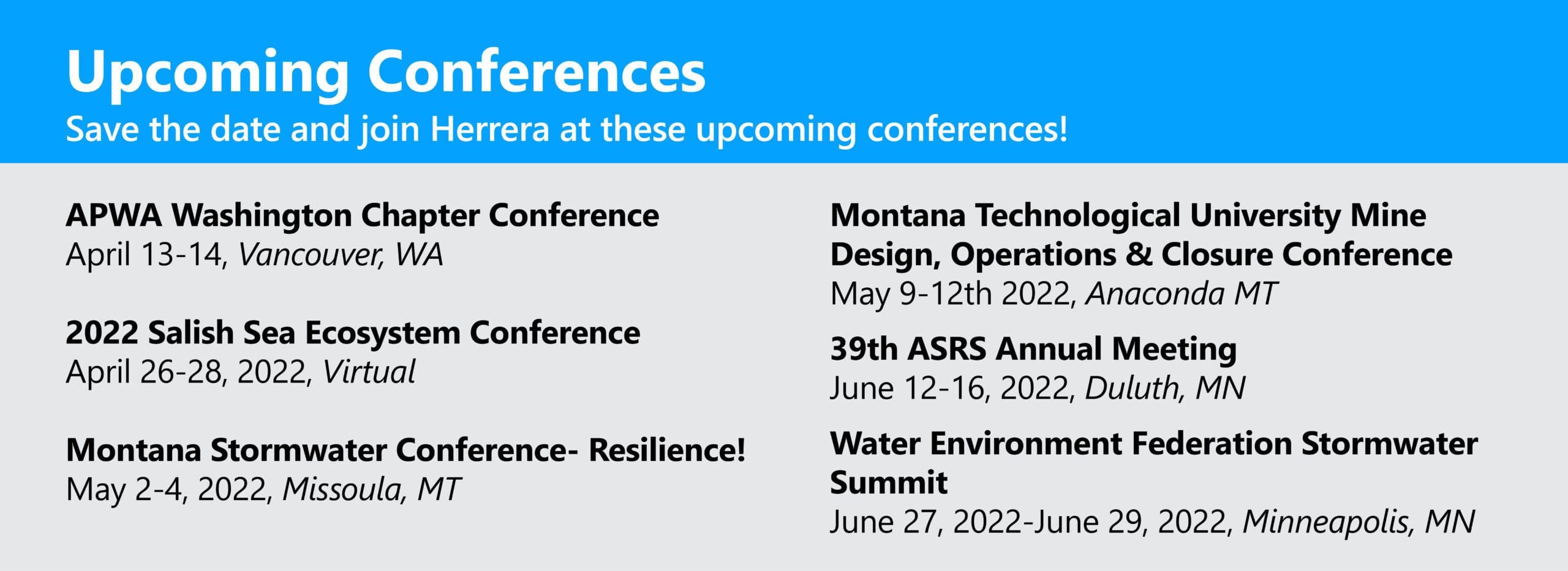 Upcoming Conferences

Save the date and join Herrera at these upcoming conferences!

APWA Washington Chapter Conference
April 13-14, Vancouver, WA

2022 Salish Sea Ecosystem Conference
April 26-28, 2022, Virtual

Montana Stormwater Conference- Resilience!
May 2-4, 2022, Missoula, MT

Montana Technological University Mine Design, Operations & Closure Conference
May 9-12th 2022, Anaconda MT

39th ASRS Annual Meeting
June 12-16, 2022, Duluth, MN

Water Environment Federation Stormwater Summit
June 27, 2022-June 29, 2022, Minneapolis, MN